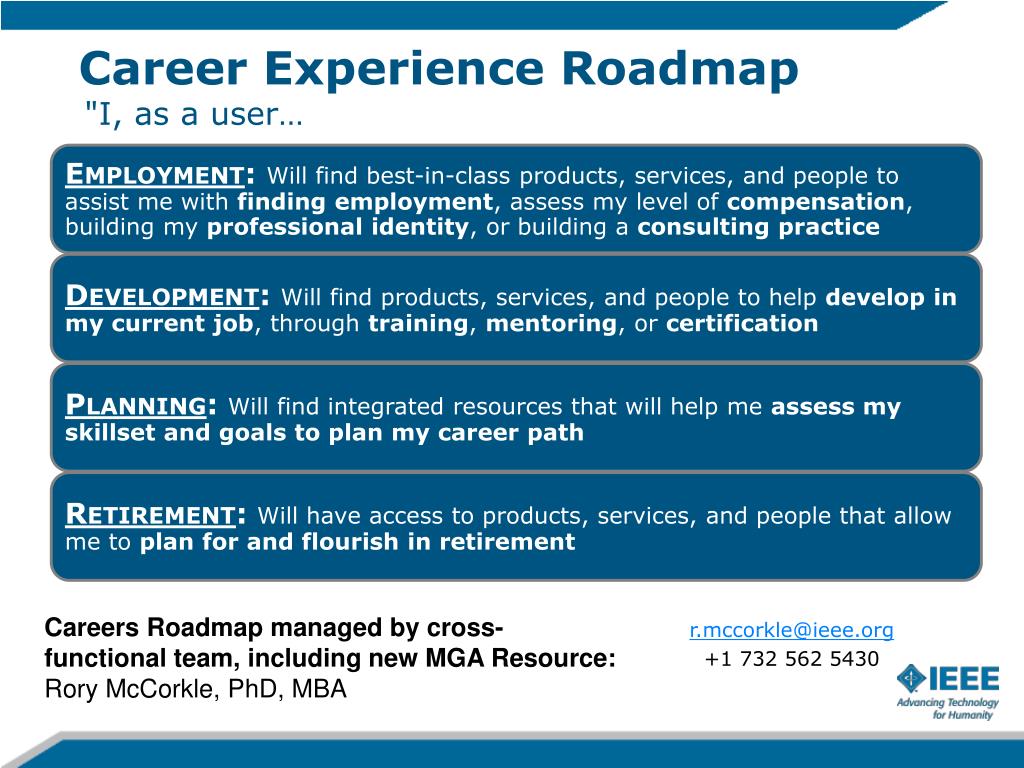 Career Experience Roadmap
"I, as a user…

EMPLOYMENT: Will find best-in-class products, services, and people to assist me with finding employment, assess my level of compensation, building my professional identity, or building a consulting practice

DEVELOPMENT: Will find products, services, and people to help develop in my current job, through training, mentoring, or certification

PLANNING: Will find integrated resources that will help me assess my skillset and goals to plan my career path

RETIREMENT: Will have access to products, services, and people that allow me to plan for and flourish in retirement

Careers Roadmap managed by cross-functional team, including new MGA Resource:
Rory McCorkle, PhD, MBA

r.mccorkle@ieee.org
+1 732 562 5430

IEEE
Advancing Technology for Humanity